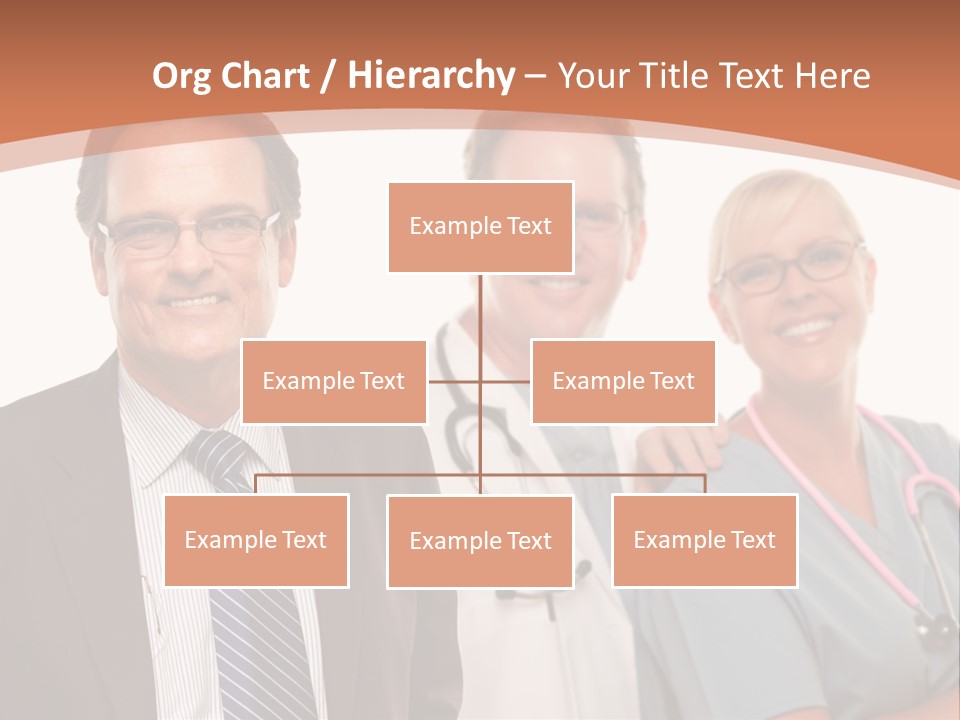 Org Chart / Hierarchy – Your Title Text Here

Example Text

Example Text

Example Text

Example Text

Example Text

Example Text